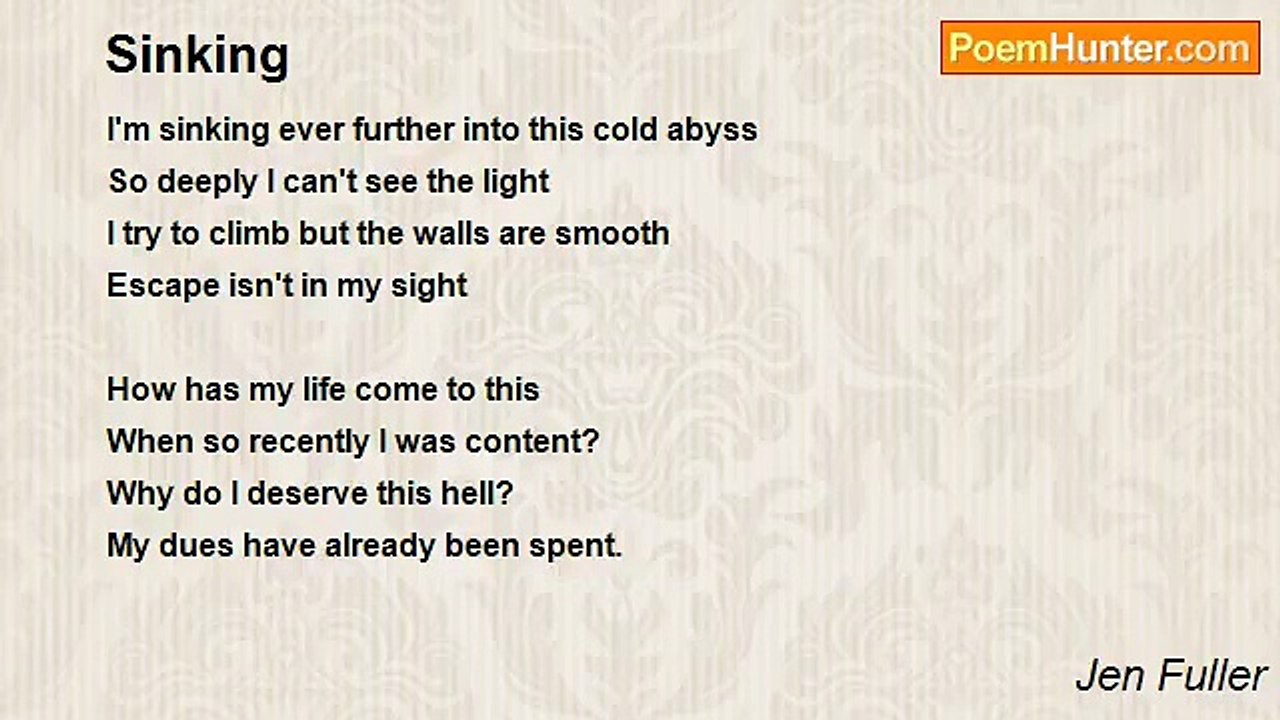 Sinking

PoemHunter.com

I'm sinking ever further into this cold abyss
So deeply I can't see the light
I try to climb but the walls are smooth
Escape isn't in my sight

How has my life come to this
When so recently I was content?
Why do I deserve this hell?
My dues have already been spent.

Jen Fuller